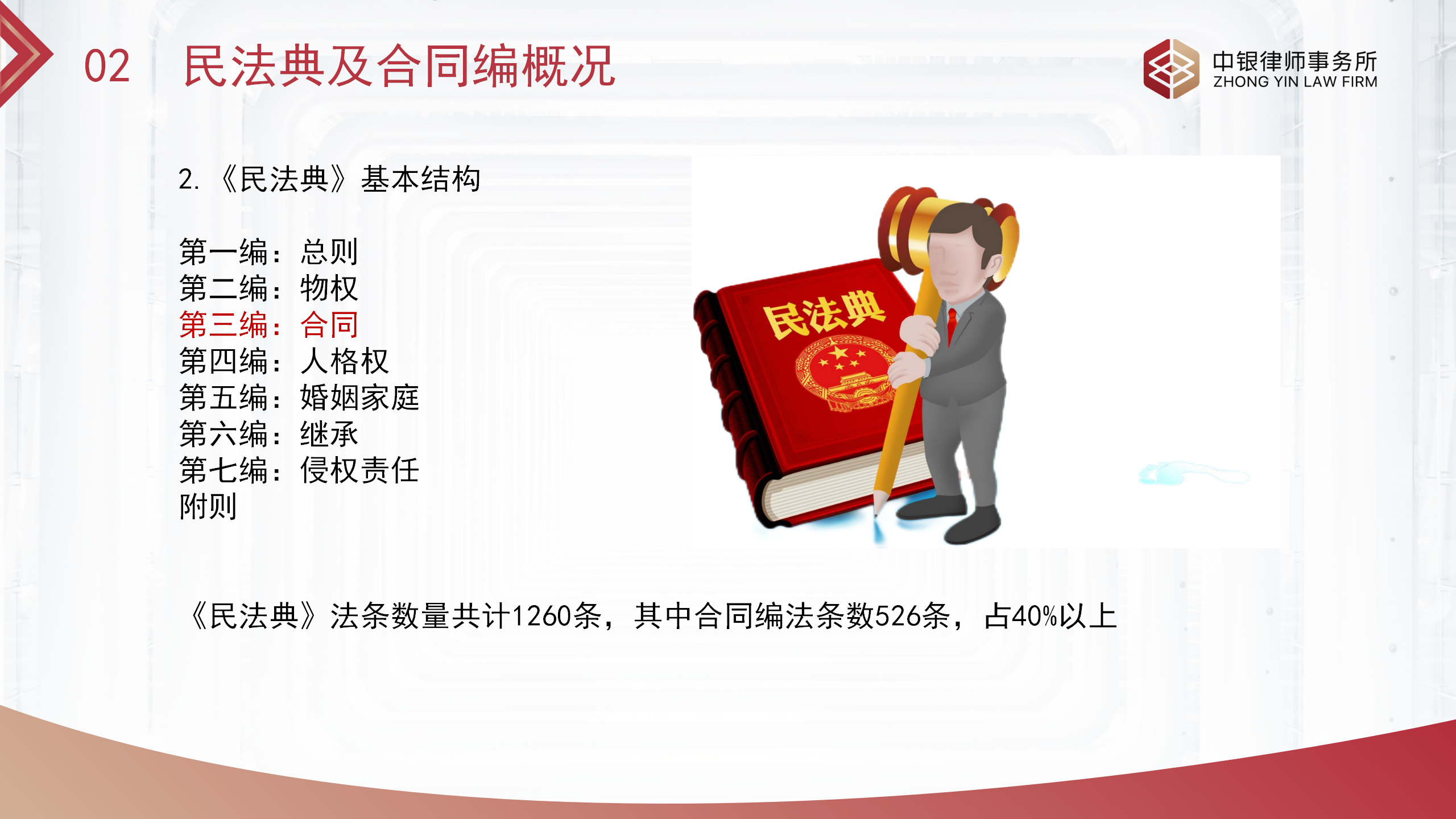 02 民法典及合同编概况

中银律师事务所
ZHONG YIN LAW FIRM

2. 《民法典》基本结构

第一编：总则
第二编：物权
第三编：合同
第四编：人格权
第五编：婚姻家庭
第六编：继承
第七编：侵权责任
附则

民法典

《民法典》法条数量共计1260条，其中合同编法条数526条，占40%以上